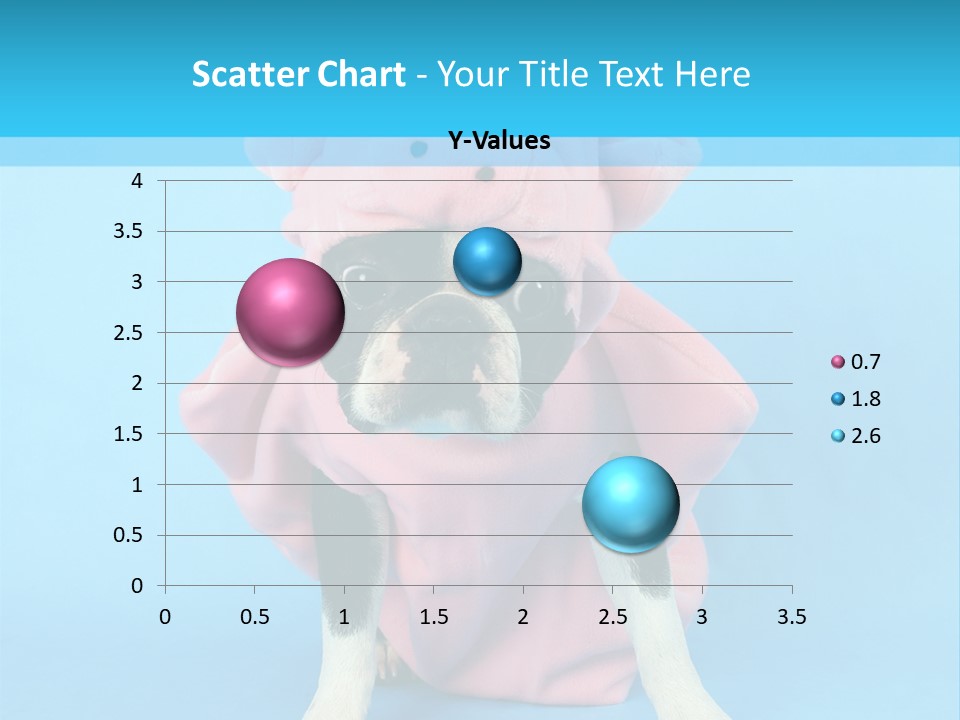 Scatter Chart - Your Title Text Here

Y-Values

4
3.5
3
2.5
2
1.5
1
0.5
0

0 0.5 1 1.5 2 2.5 3 3.5

0.7
1.8
2.6